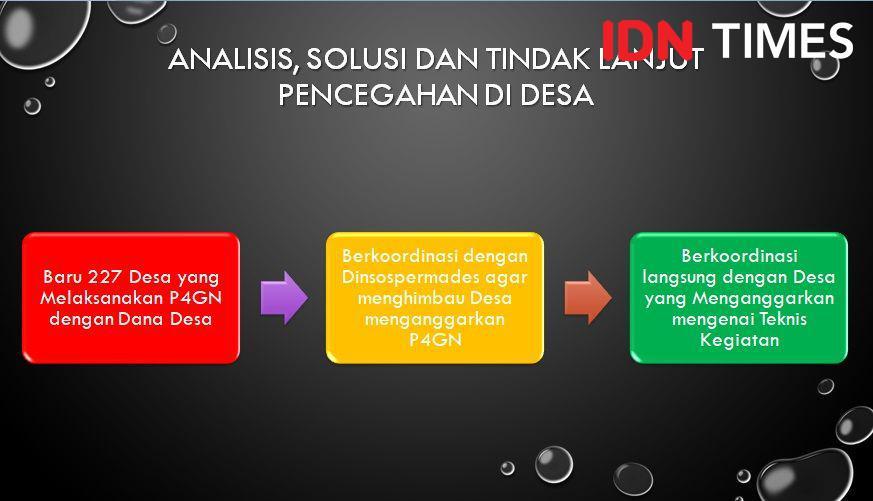 IDN TIMES

ANALISIS, SOLUSI DAN TINDAK LANJUT PENCEGAHAN DI DESA

Baru 227 Desa yang Melaksanakan P4GN dengan Dana Desa

Berkoordinasi dengan Dinsospermades agar menghimbau Desa menganggarkan P4GN

Berkoordinasi langsung dengan Desa yang Menganggarkan mengenai Teknis Kegiatan